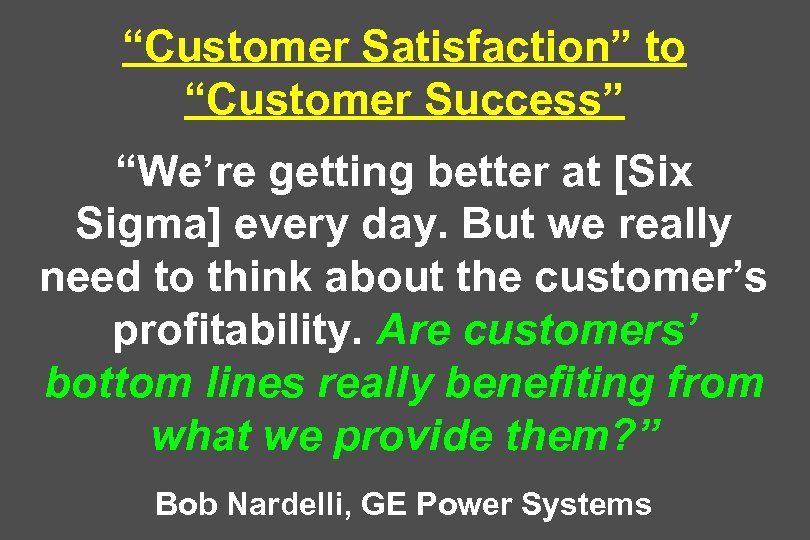 “Customer Satisfaction” to “Customer Success”

“We’re getting better at [Six Sigma] every day. But we really need to think about the customer’s profitability. Are customers’ bottom lines really benefiting from what we provide them?”

Bob Nardelli, GE Power Systems